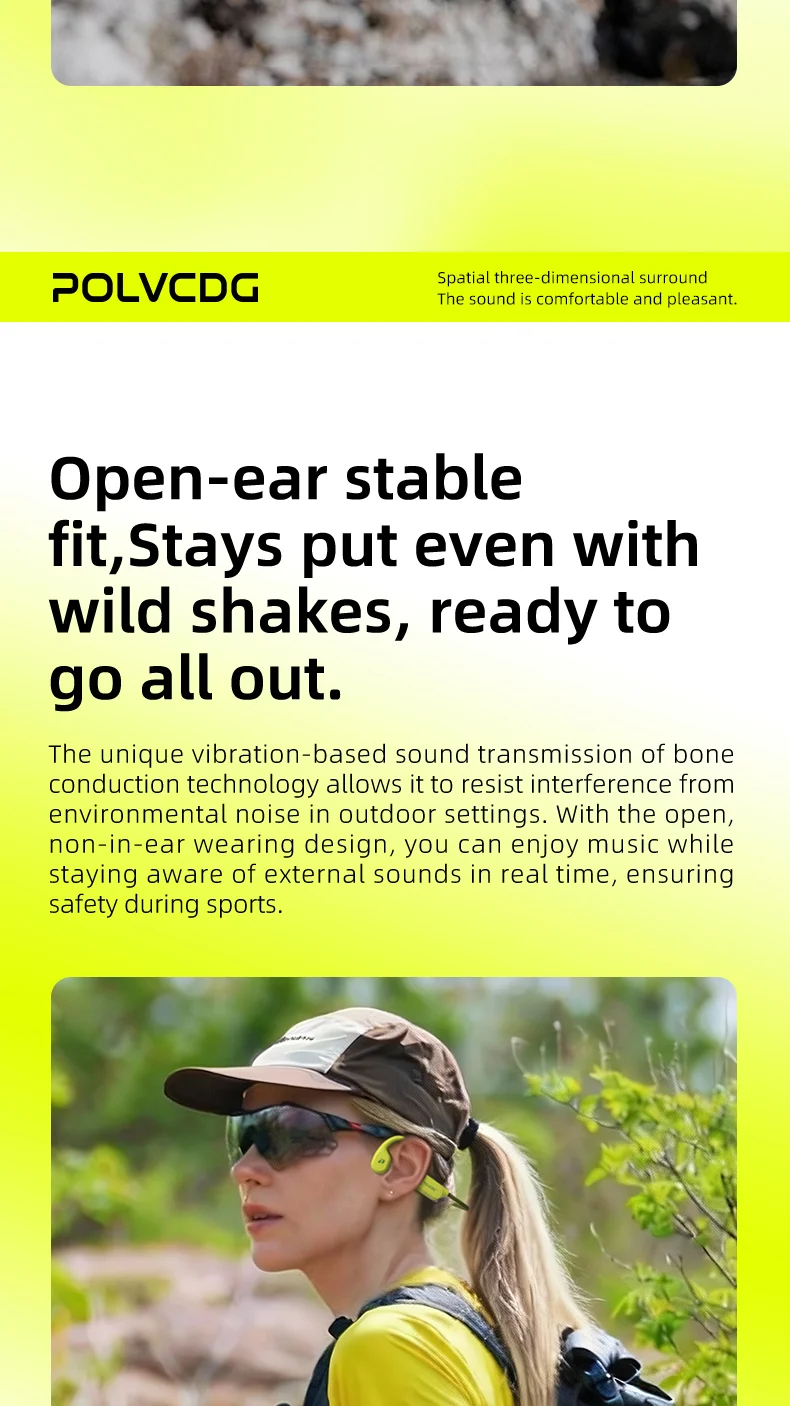 POLVCDG

Spatial three-dimensional surround
The sound is comfortable and pleasant.

Open-ear stable fit,Stays put even with wild shakes, ready to go all out.

The unique vibration-based sound transmission of bone conduction technology allows it to resist interference from environmental noise in outdoor settings. With the open, non-in-ear wearing design, you can enjoy music while staying aware of external sounds in real time, ensuring safety during sports.